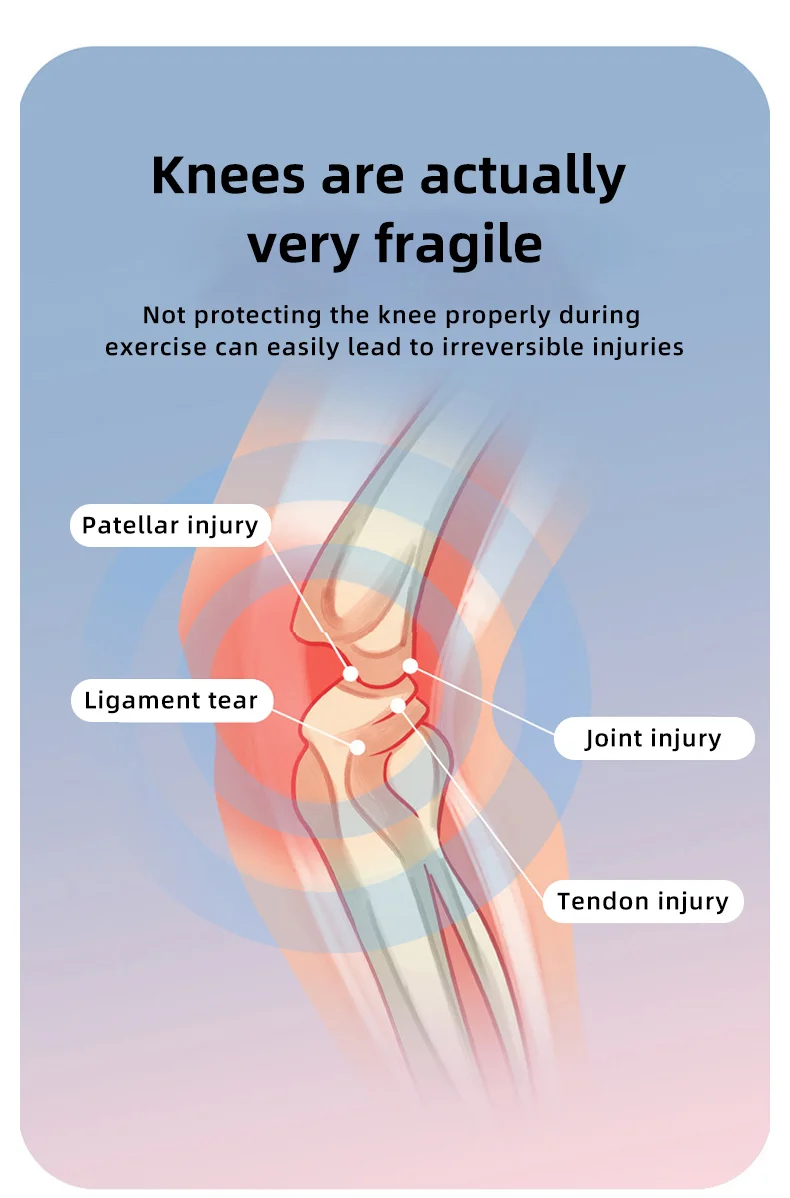 Knees are actually very fragile

Not protecting the knee properly during exercise can easily lead to irreversible injuries

Patellar injury

Ligament tear

Joint injury

Tendon injury